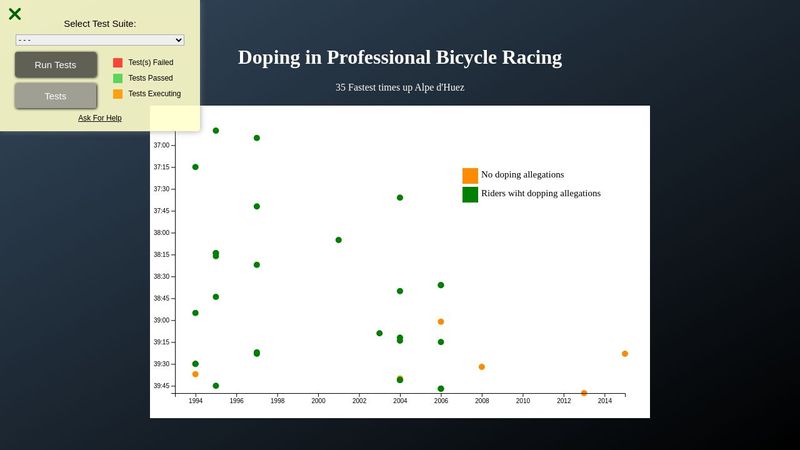 Select Test Suite:

- - -

Run Tests

Tests

Test(s) Failed

Tests Passed

Tests Executing

Ask For Help

Doping in Professional Bicycle Racing

35 Fastest times up Alpe d'Huez

No doping allegations

Riders wiht dopping allegations

37:00
37:15
37:30
37:45
38:00
38:15
38:30
38:45
39:00
39:15
39:30
39:45

1994
1996
1998
2000
2002
2004
2006
2008
2010
2012
2014